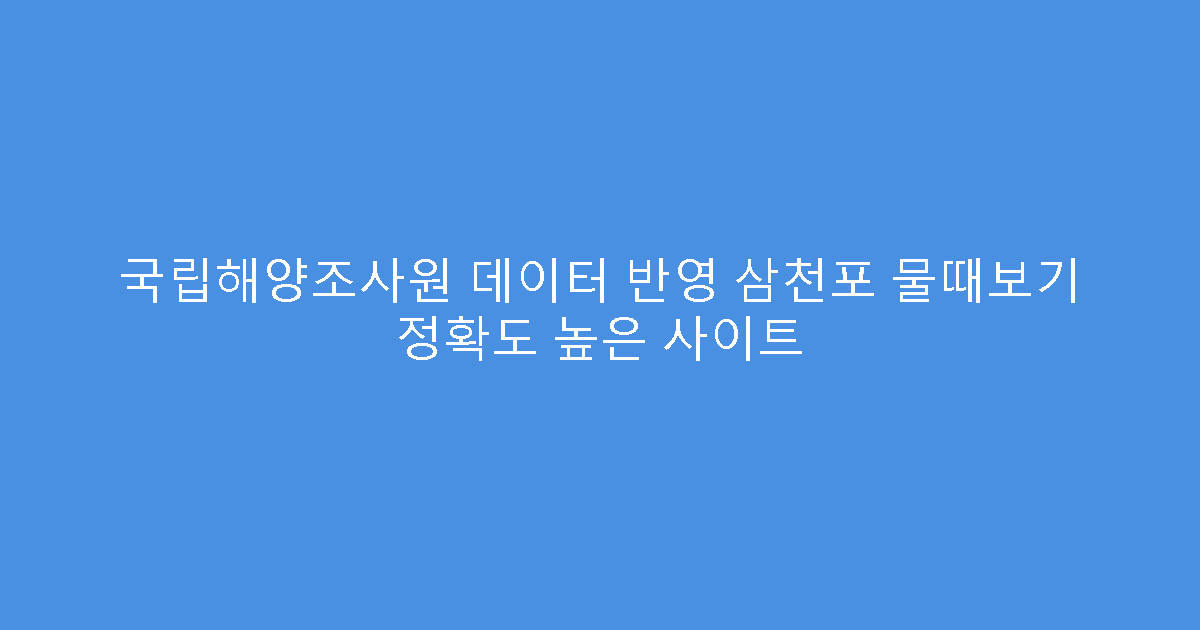 국립해양조사원 데이터 반영 삼천포 물때보기 정확도 높은 사이트